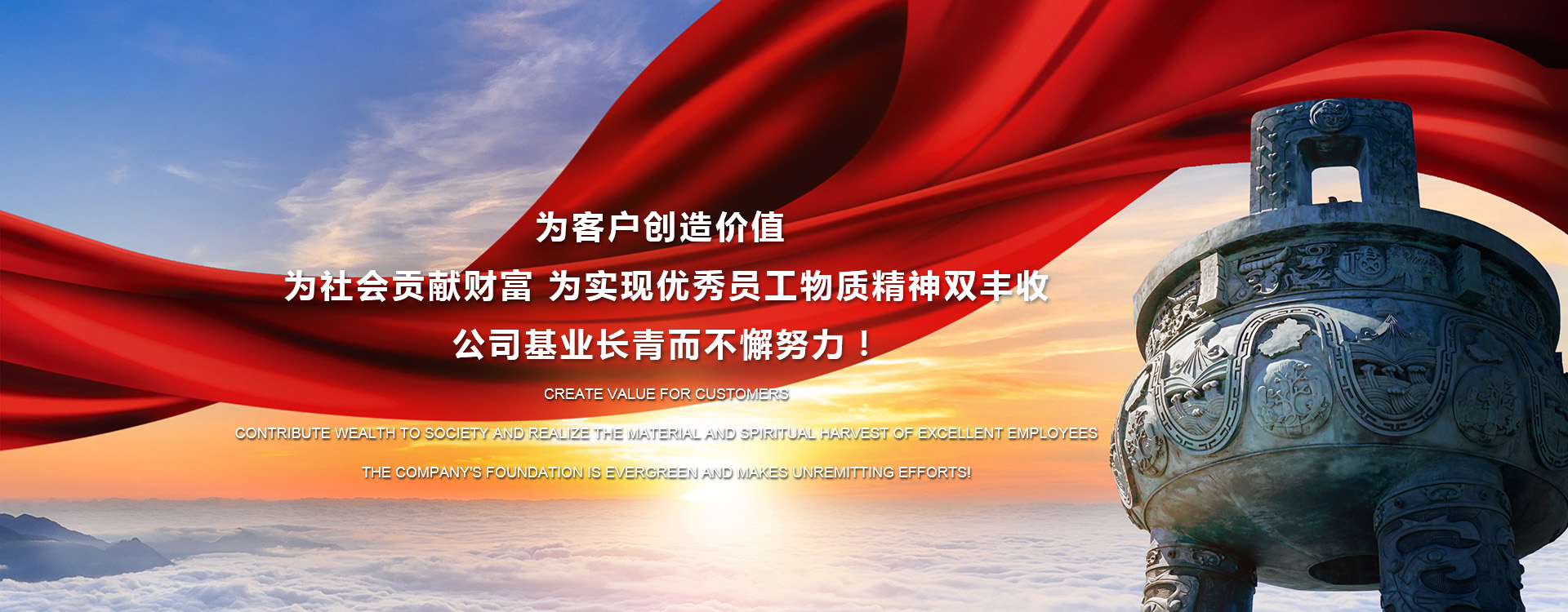 为客户创造价值

为社会贡献财富 为实现优秀员工物质精神双丰收

公司基业长青而不懈努力！

CREATE VALUE FOR CUSTOMERS

CONTRIBUTE WEALTH TO SOCIETY AND REALIZE THE MATERIAL AND SPIRITUAL HARVEST OF EXCELLENT EMPLOYEES

THE COMPANY'S FOUNDATION IS EVERGREEN AND MAKES UNREMITTING EFFORTS!